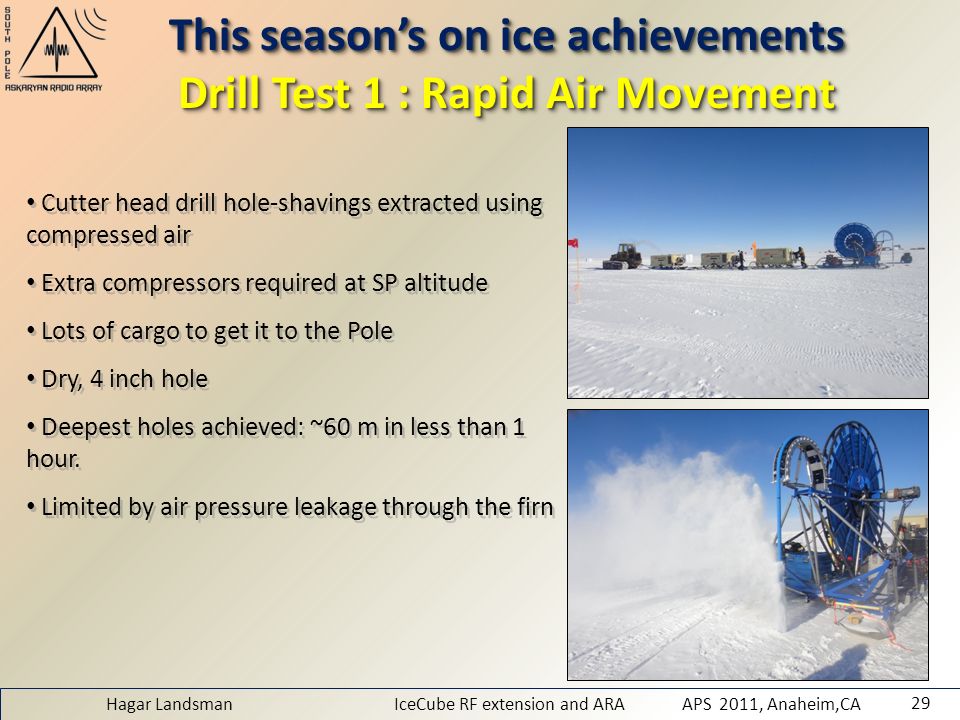 SOUTH POLE
ASKARYAN RADIO ARRAY

This season's on ice achievements
Drill Test 1 : Rapid Air Movement

• Cutter head drill hole-shavings extracted using compressed air

• Extra compressors required at SP altitude

• Lots of cargo to get it to the Pole

• Dry, 4 inch hole

• Deepest holes achieved: ~60 m in less than 1 hour.

• Limited by air pressure leakage through the firn

Hagar Landsman IceCube RF extension and ARA APS 2011, Anaheim,CA 29